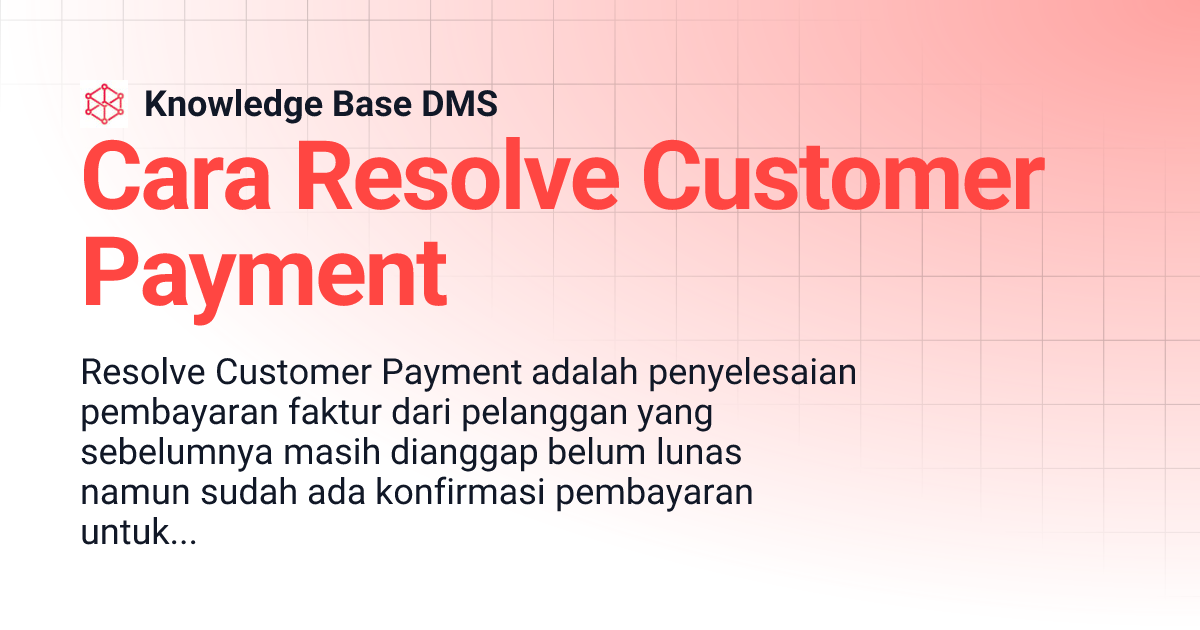 Knowledge Base DMS

Cara Resolve Customer Payment

Resolve Customer Payment adalah penyelesaian pembayaran faktur dari pelanggan yang sebelumnya masih dianggap belum lunas namun sudah ada konfirmasi pembayaran untuk...